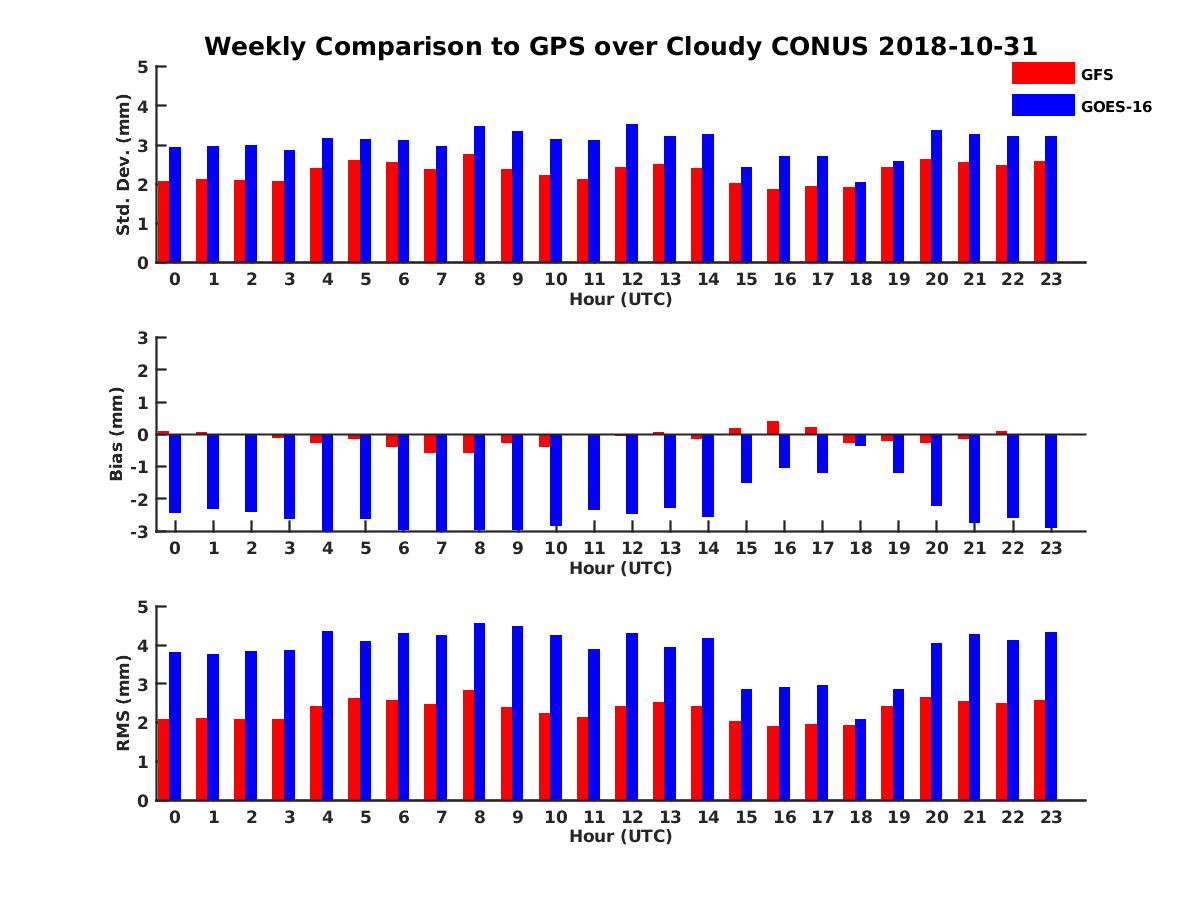 Weekly Comparison to GPS over Cloudy CONUS 2018-10-31

GFS
GOES-16

Std. Dev. (mm)
5
4
3
2
1
0
0 1 2 3 4 5 6 7 8 9 10 11 12 13 14 15 16 17 18 19 20 21 22 23
Hour (UTC)

Bias (mm)
3
2
1
0
-1
-2
-3
0 1 2 3 4 5 6 7 8 9 10 11 12 13 14 15 16 17 18 19 20 21 22 23
Hour (UTC)

RMS (mm)
5
4
3
2
1
0
0 1 2 3 4 5 6 7 8 9 10 11 12 13 14 15 16 17 18 19 20 21 22 23
Hour (UTC)